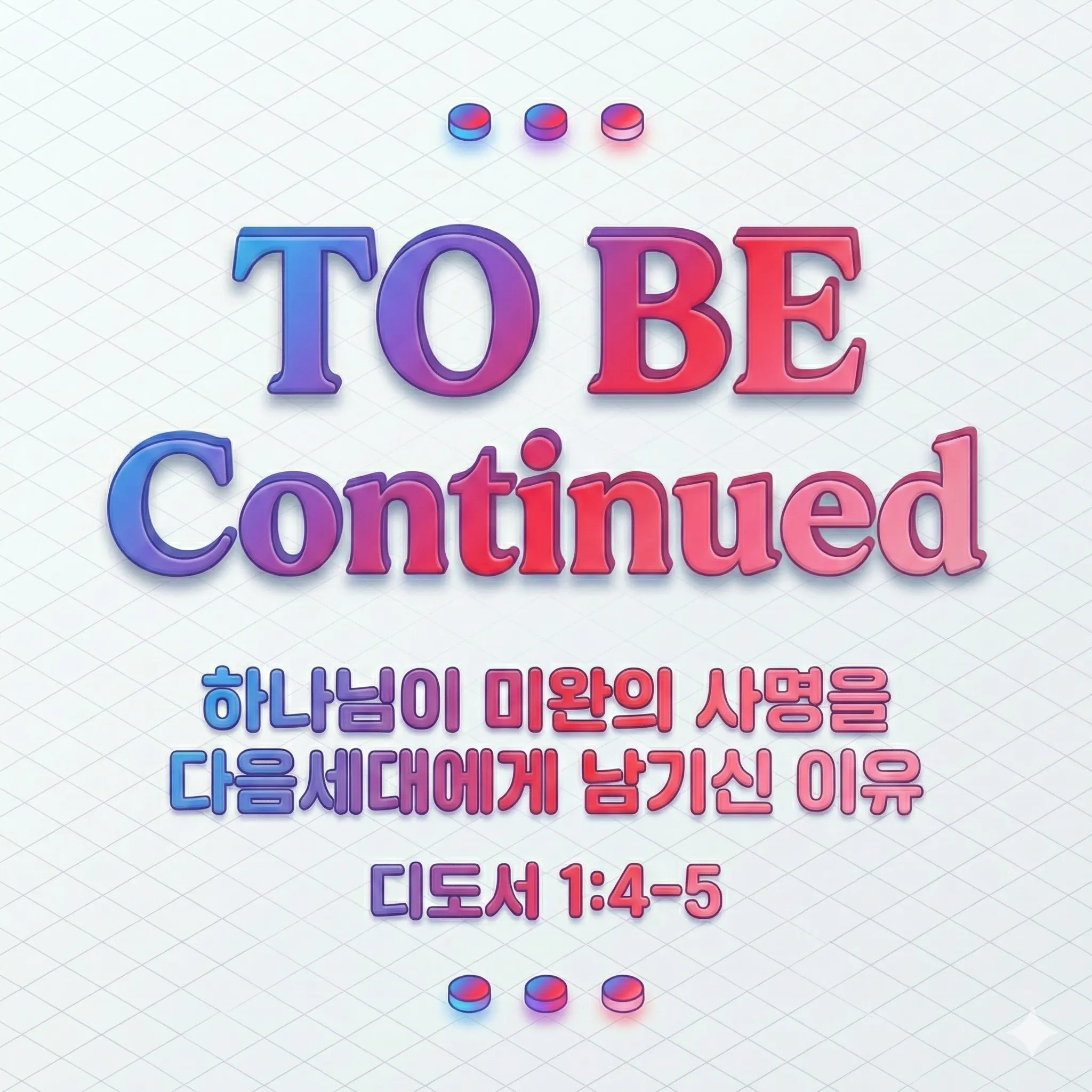 TO BE Continued

하나님이 미완의 사명을 다음세대에게 남기신 이유

디도서 1:4-5